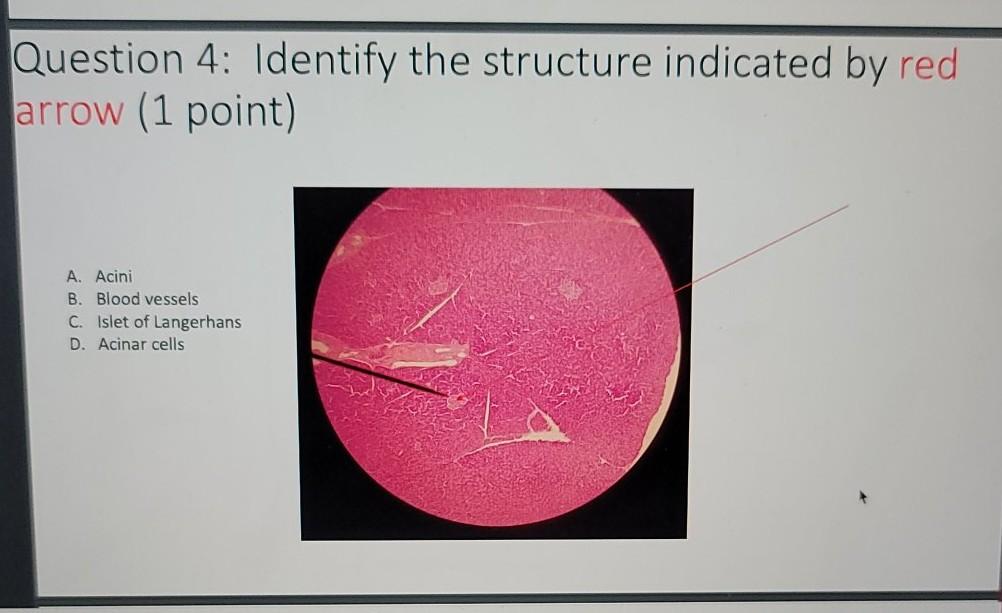 Question 4: Identify the structure indicated by red arrow (1 point)

A. Acini
B. Blood vessels
C. Islet of Langerhans
D. Acinar cells